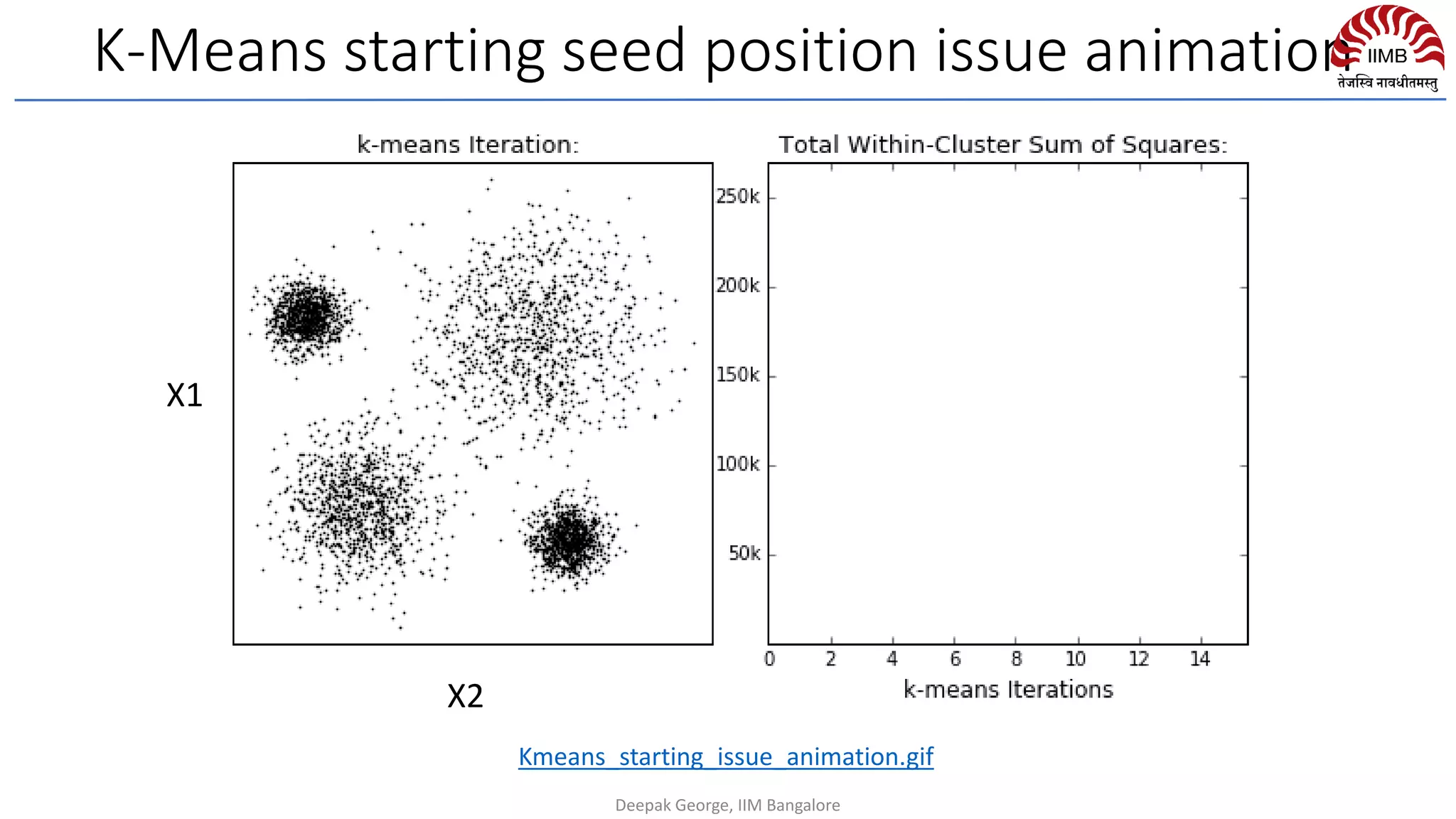 K-Means starting seed position issue animation

IIMB
तेजस्वि नावधीतमस्तु

k-means Iteration:

X1

X2

Total Within-Cluster Sum of Squares:

250k
200k
150k
100k
50k

0 2 4 6 8 10 12 14

k-means Iterations

Kmeans_starting_issue_animation.gif

Deepak George, IIM Bangalore